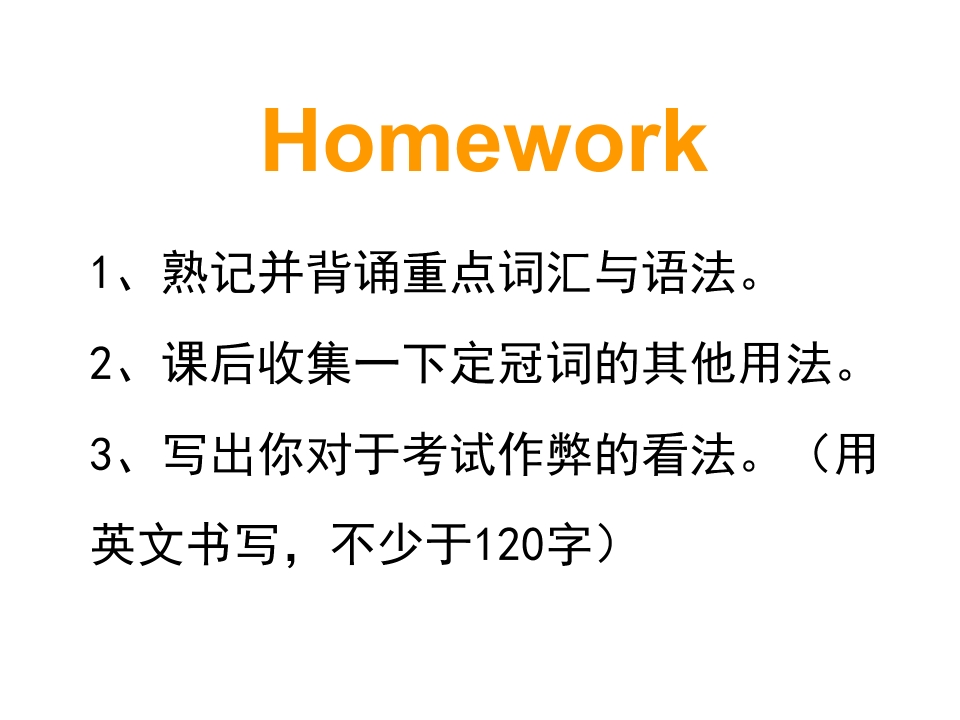 Homework

1、熟记并背诵重点词汇与语法。

2、课后收集一下定冠词的其他用法。

3、写出你对于考试作弊的看法。（用英文书写，不少于120字）